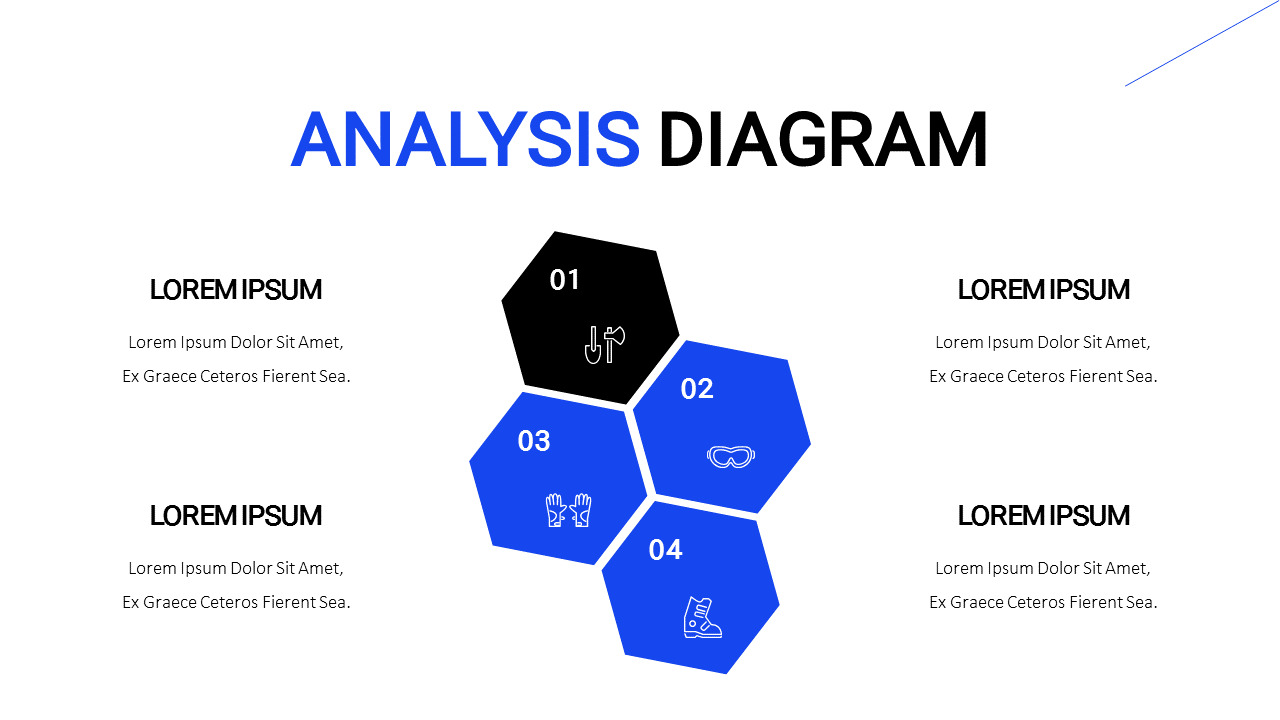 ANALYSIS DIAGRAM

LOREM IPSUM

Lorem Ipsum Dolor Sit Amet, Ex Graece Ceteros Fierent Sea.

LOREM IPSUM

Lorem Ipsum Dolor Sit Amet, Ex Graece Ceteros Fierent Sea.

01

02

03

04

LOREM IPSUM

Lorem Ipsum Dolor Sit Amet, Ex Graece Ceteros Fierent Sea.

LOREM IPSUM

Lorem Ipsum Dolor Sit Amet, Ex Graece Ceteros Fierent Sea.